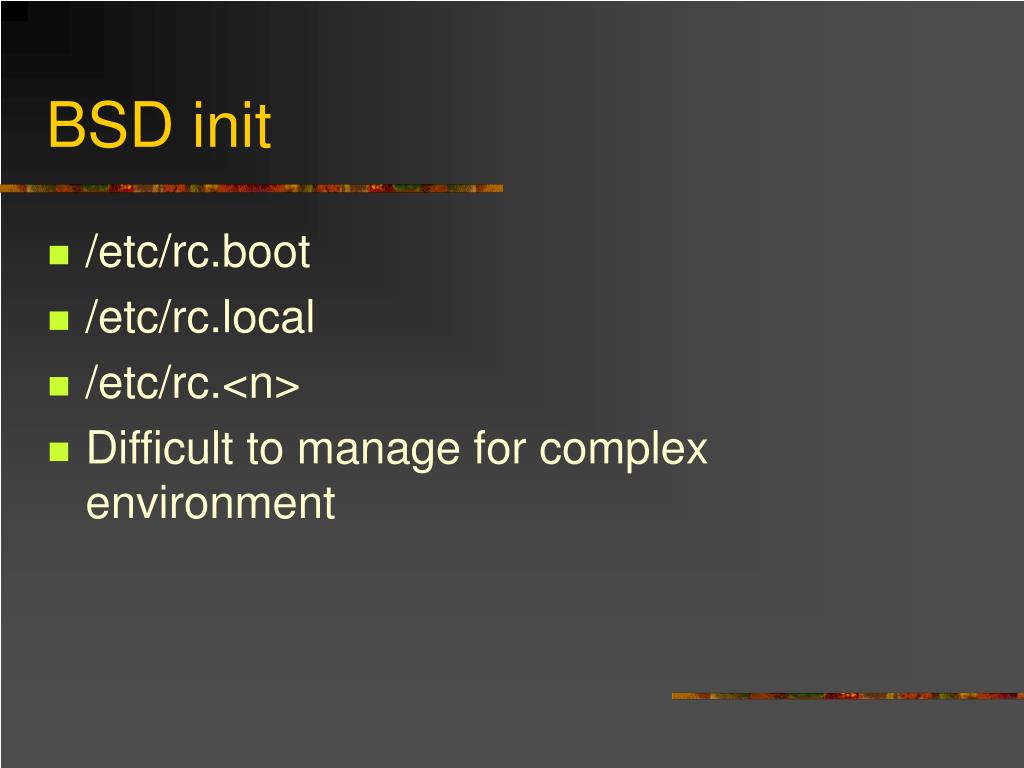 BSD init

- /etc/rc.boot
- /etc/rc.local
- /etc/rc.<n>
- Difficult to manage for complex environment